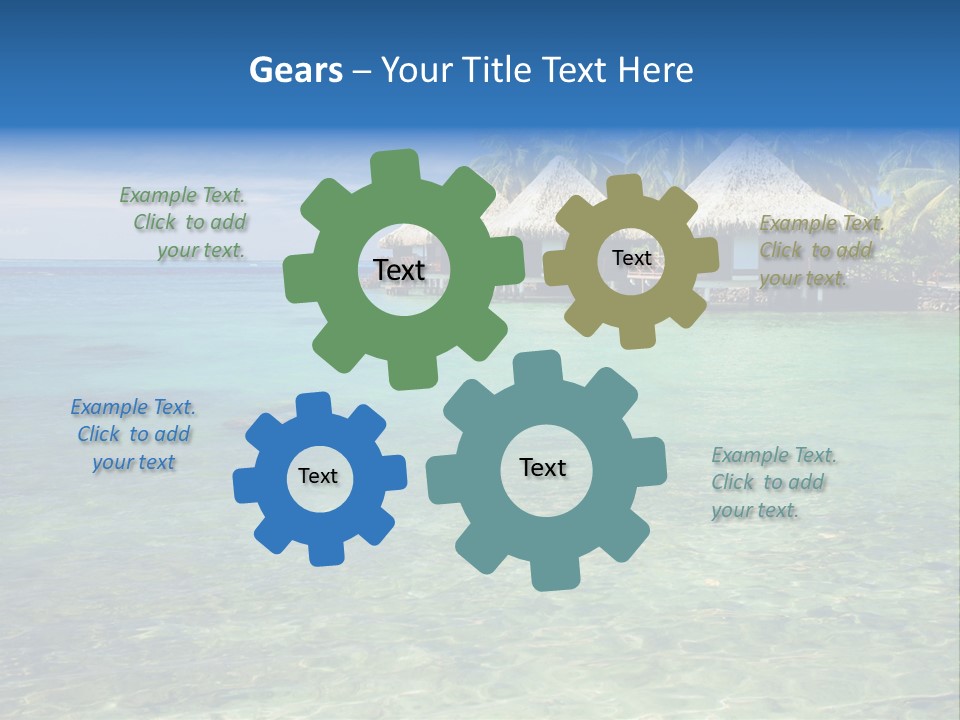 Gears – Your Title Text Here

Example Text. Click to add your text.

Text

Text

Example Text. Click to add your text.

Example Text. Click to add your text

Text

Text

Example Text. Click to add your text.